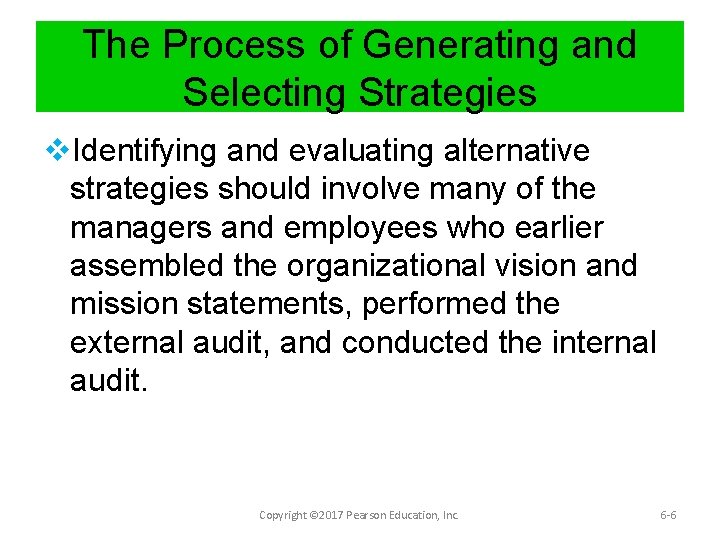 The Process of Generating and Selecting Strategies

❖Identifying and evaluating alternative strategies should involve many of the managers and employees who earlier assembled the organizational vision and mission statements, performed the external audit, and conducted the internal audit.

Copyright ©2017 Pearson Education, Inc.

6-6